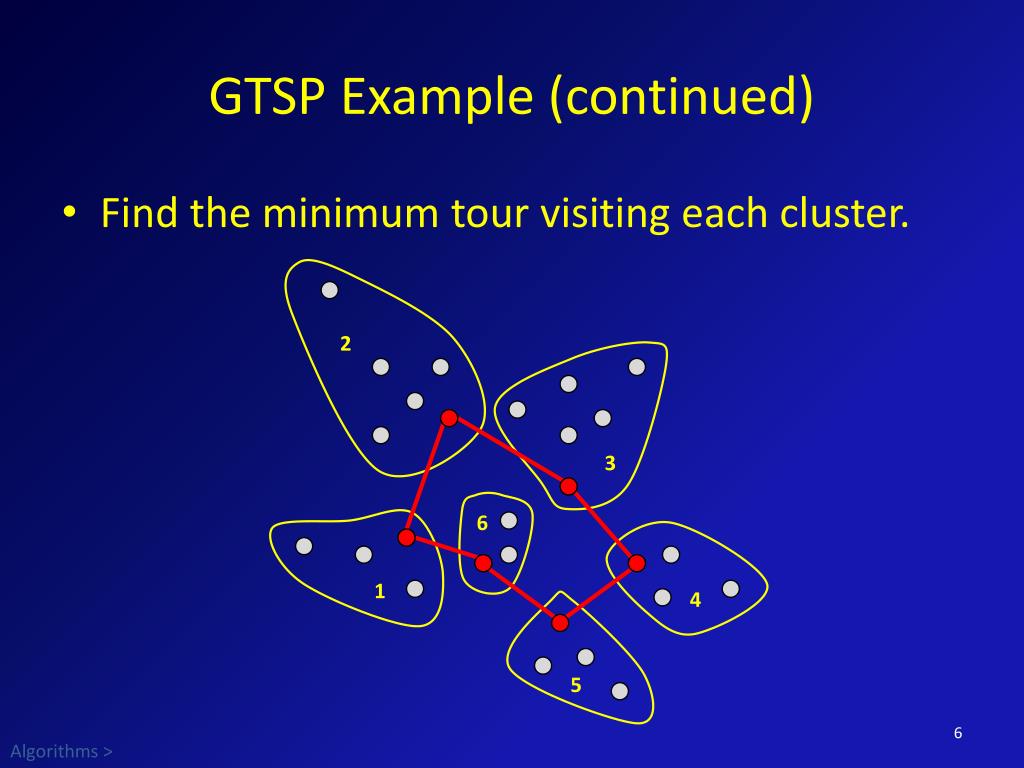 GTSP Example (continued)

• Find the minimum tour visiting each cluster.

2

3

6

1

4

5

6

Algorithms >